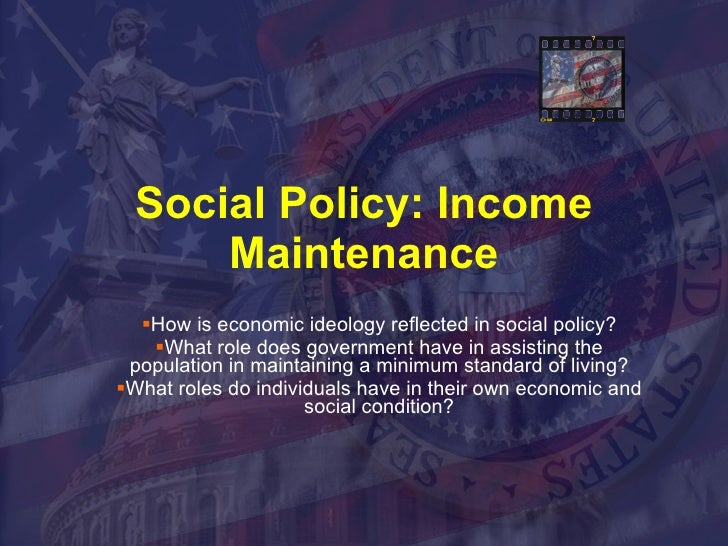 Social Policy: Income Maintenance

▪How is economic ideology reflected in social policy?
▪What role does government have in assisting the population in maintaining a minimum standard of living?
▪What roles do individuals have in their own economic and social condition?